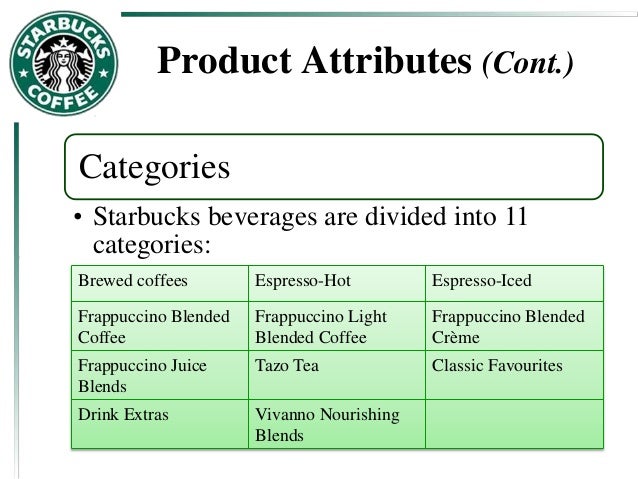 STARBUCKS COFFEE

Product Attributes (Cont.)

Categories

• Starbucks beverages are divided into 11 categories:

| Brewed coffees | Espresso-Hot | Espresso-Iced |
|---|---|---|
| Frappuccino Blended Coffee | Frappuccino Light Blended Coffee | Frappuccino Blended Crème |
| Frappuccino Juice Blends | Tazo Tea | Classic Favourites |
| Drink Extras | Vivanno Nourishing Blends | |